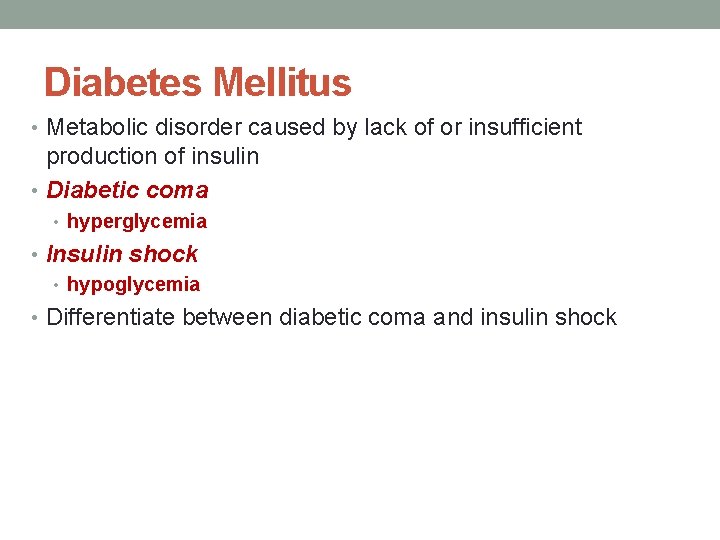 Diabetes Mellitus

• Metabolic disorder caused by lack of or insufficient production of insulin
• Diabetic coma
  • hyperglycemia
• Insulin shock
  • hypoglycemia
• Differentiate between diabetic coma and insulin shock